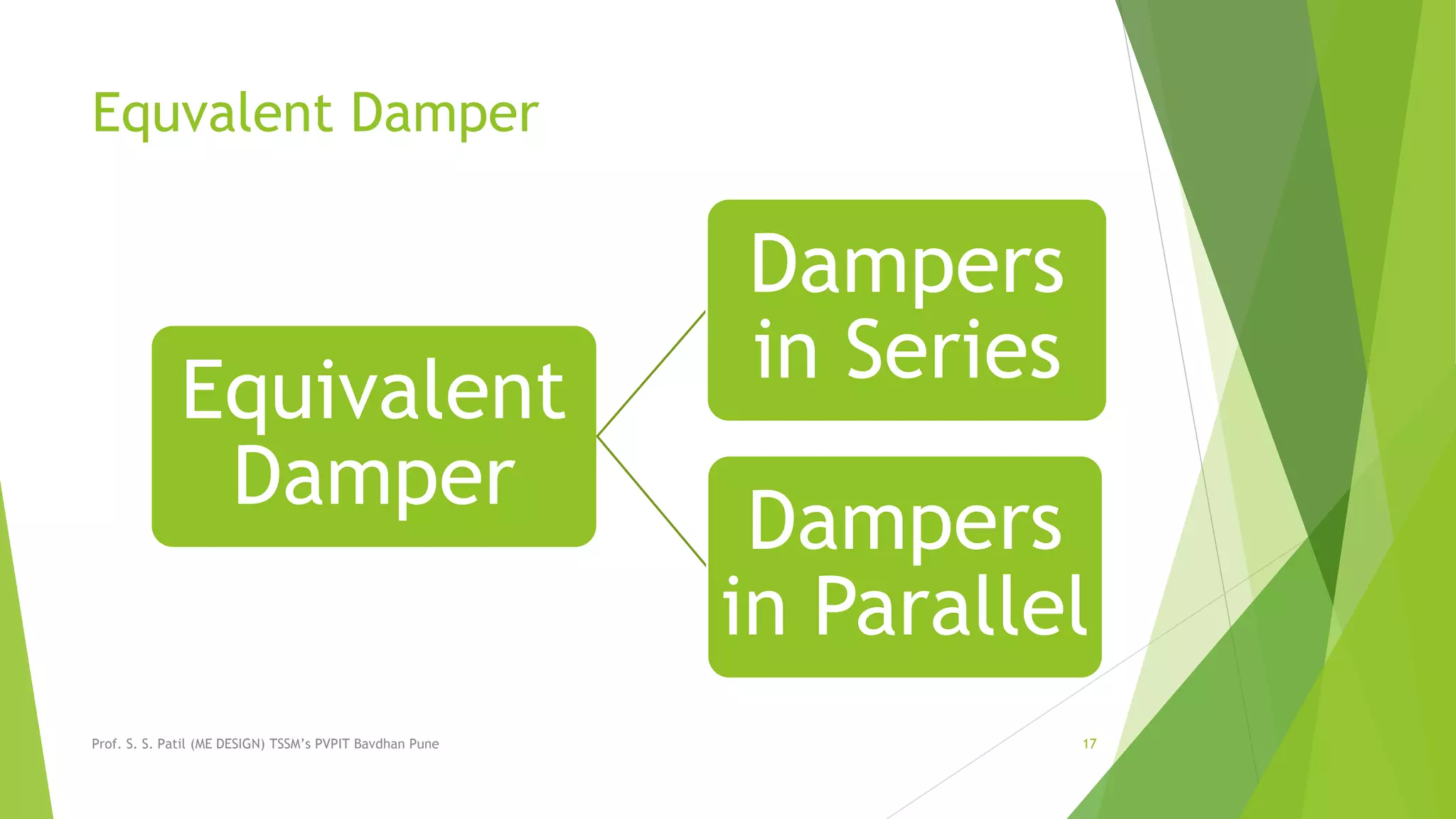 Equvalent Damper

Equivalent Damper

Dampers in Series

Dampers in Parallel

Prof. S. S. Patil (ME DESIGN) TSSM's PVPIT Bavdhan Pune

17